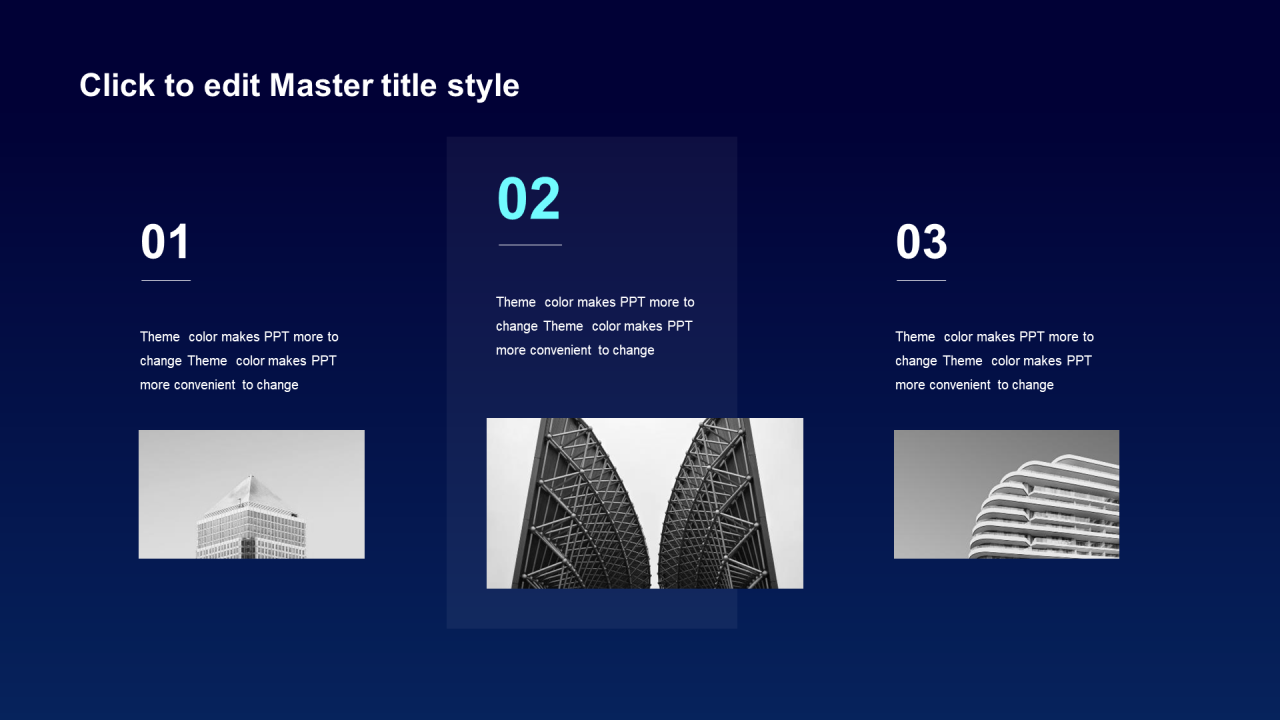 Click to edit Master title style

01

Theme color makes PPT more to change Theme color makes PPT more convenient to change

02

Theme color makes PPT more to change Theme color makes PPT more convenient to change

03

Theme color makes PPT more to change Theme color makes PPT more convenient to change